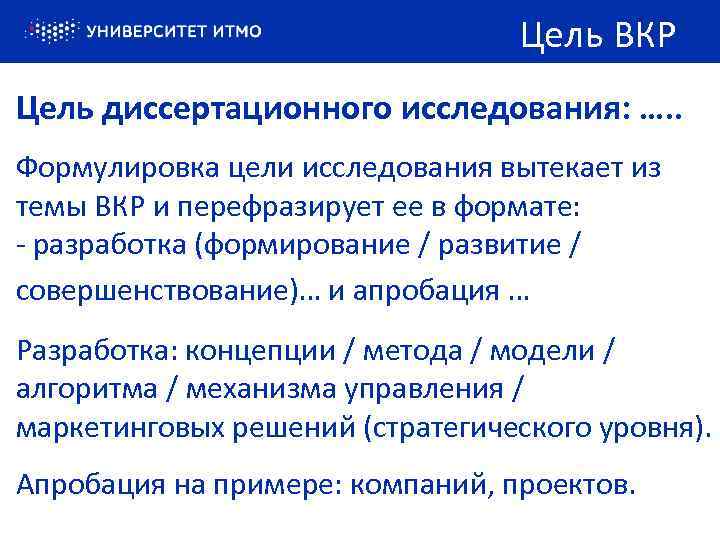 УНИВЕРСИТЕТ ИТМО

Цель ВКР

Цель диссертационного исследования: …..

Формулировка цели исследования вытекает из темы ВКР и перефразирует ее в формате:
- разработка (формирование / развитие / совершенствование)… и апробация …

Разработка: концепции / метода / модели / алгоритма / механизма управления / маркетинговых решений (стратегического уровня).

Апробация на примере: компаний, проектов.